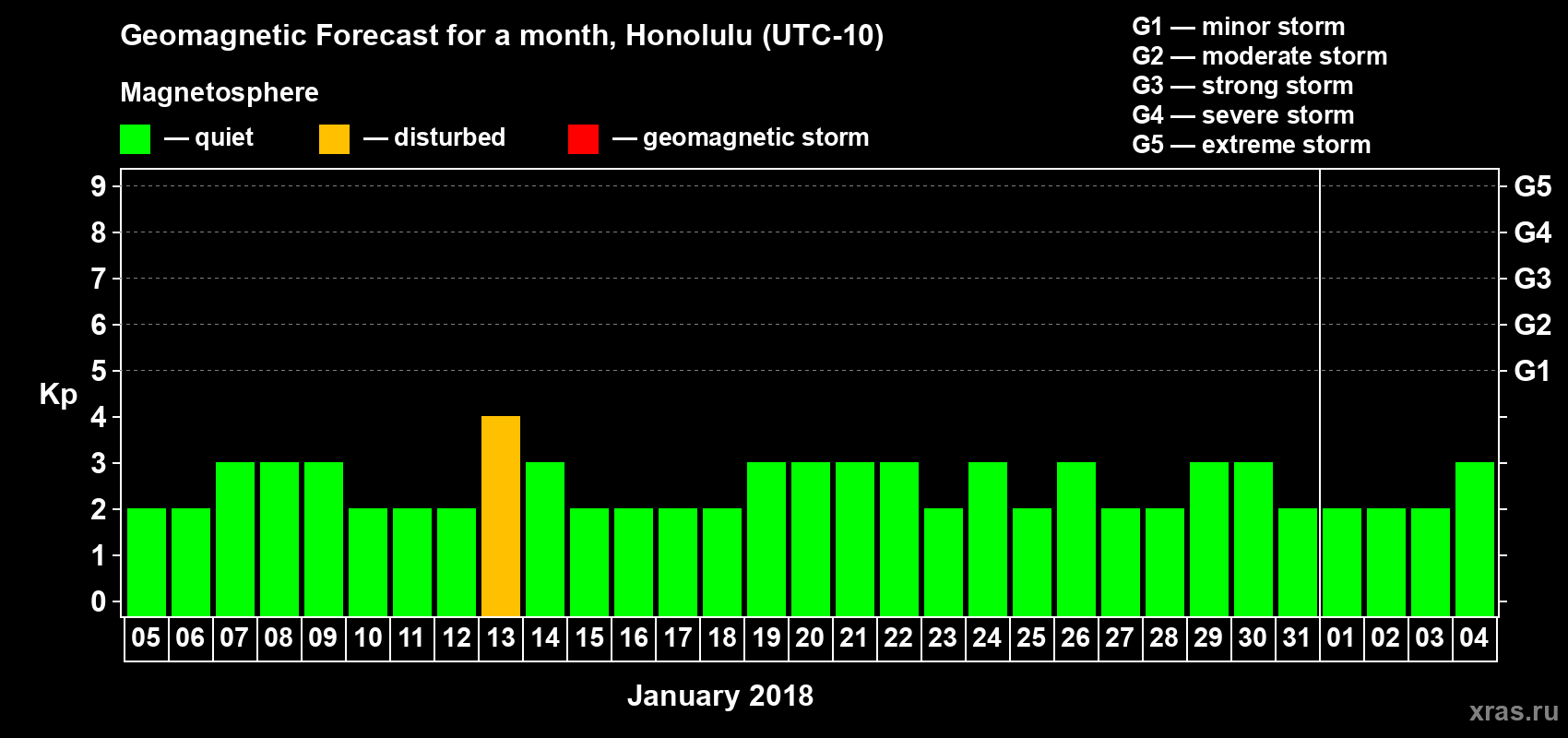 Geomagnetic Forecast for a month, Honolulu (UTC-10)

Magnetosphere

— quiet — disturbed — geomagnetic storm

G1 — minor storm
G2 — moderate storm
G3 — strong storm
G4 — severe storm
G5 — extreme storm

Kp

9
8
7
6
5
4
3
2
1
0

G5
G4
G3
G2
G1

05 06 07 08 09 10 11 12 13 14 15 16 17 18 19 20 21 22 23 24 25 26 27 28 29 30 31 01 02 03 04

January 2018

xras.ru